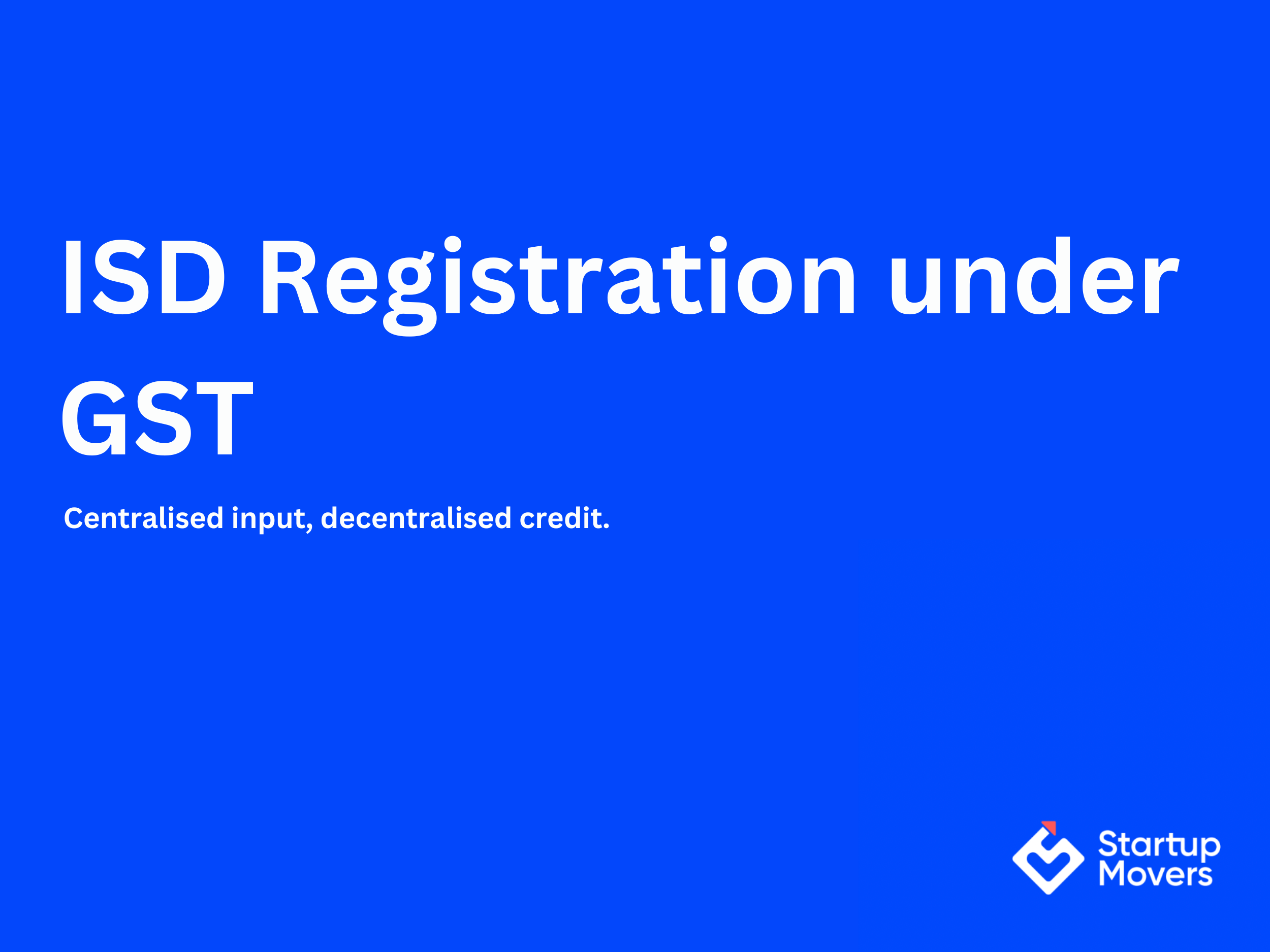 ISD Registration under GST

Centralised input, decentralised credit.

Startup Movers